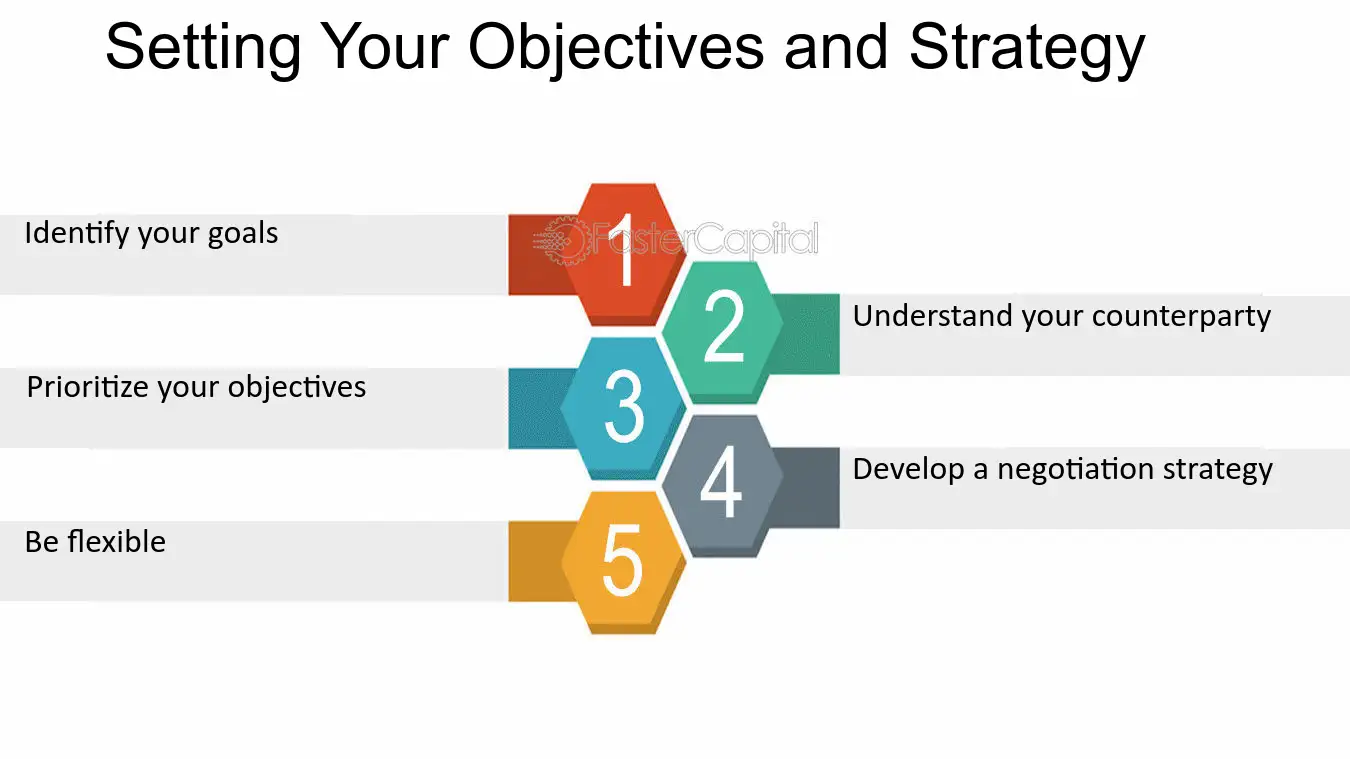 Setting Your Objectives and Strategy

Identify your goals

1

2

Understand your counterparty

Prioritize your objectives

3

4

Develop a negotiation strategy

Be flexible

5

FasterCapital